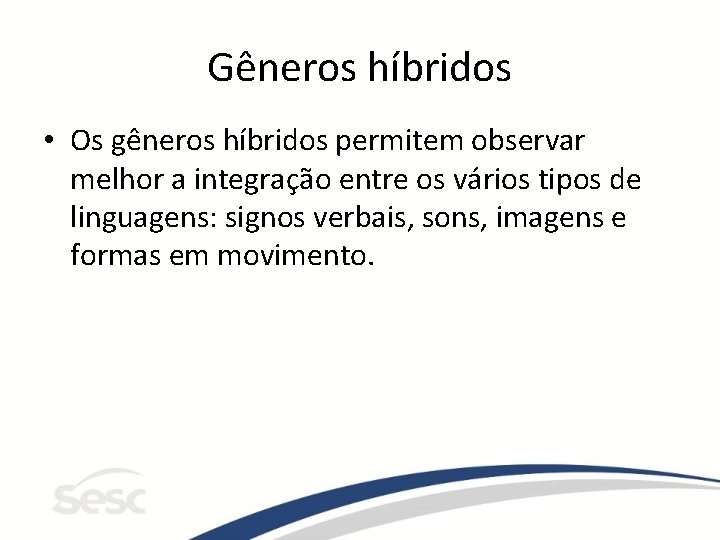 Gêneros híbridos

• Os gêneros híbridos permitem observar melhor a integração entre os vários tipos de linguagens: signos verbais, sons, imagens e formas em movimento.

sesc